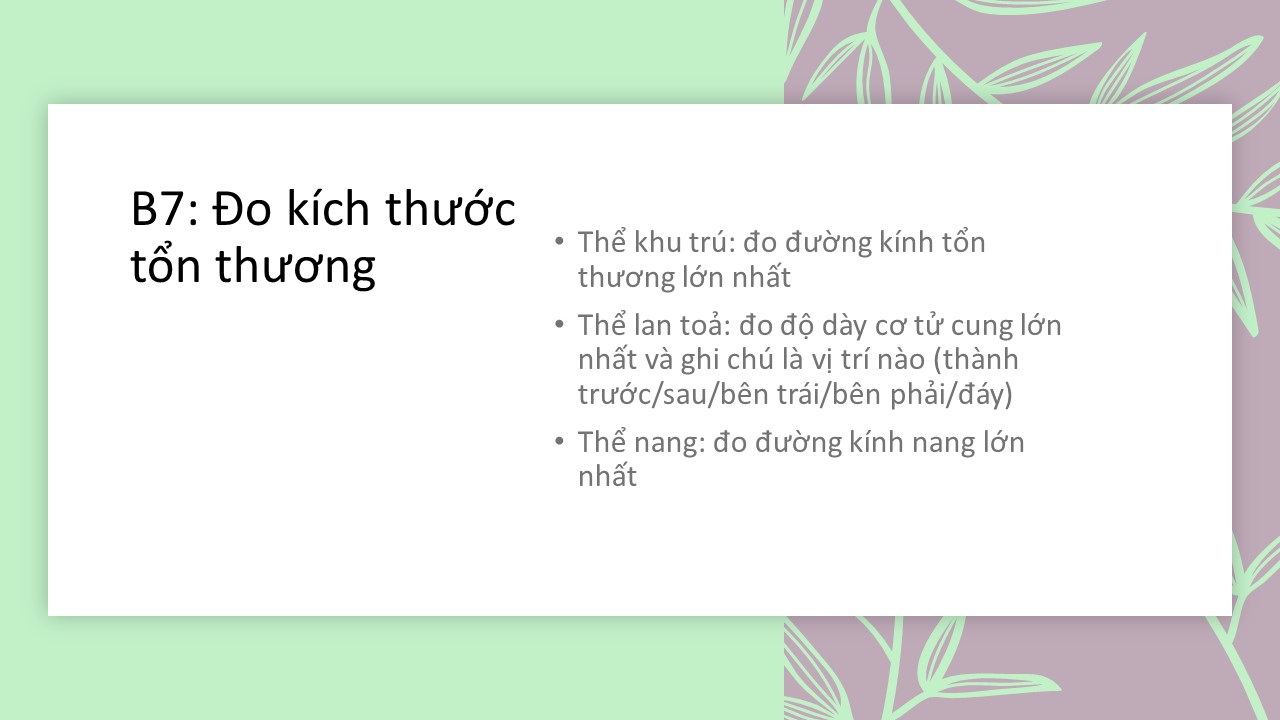 B7: Đo kích thước tổn thương

• Thể khu trú: đo đường kính tổn thương lớn nhất
• Thể lan toả: đo độ dày cơ tử cung lớn nhất và ghi chú là vị trí nào (thành trước/sau/bên trái/bên phải/đáy)
• Thể nang: đo đường kính nang lớn nhất